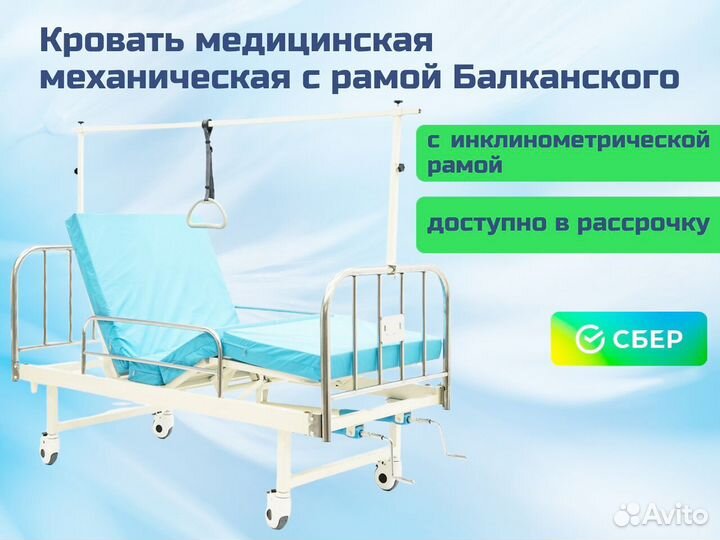 Кровать медицинская механическая с рамой Балканского

с инклинометрической рамой

доступно в рассрочку

СБЕР

Avito